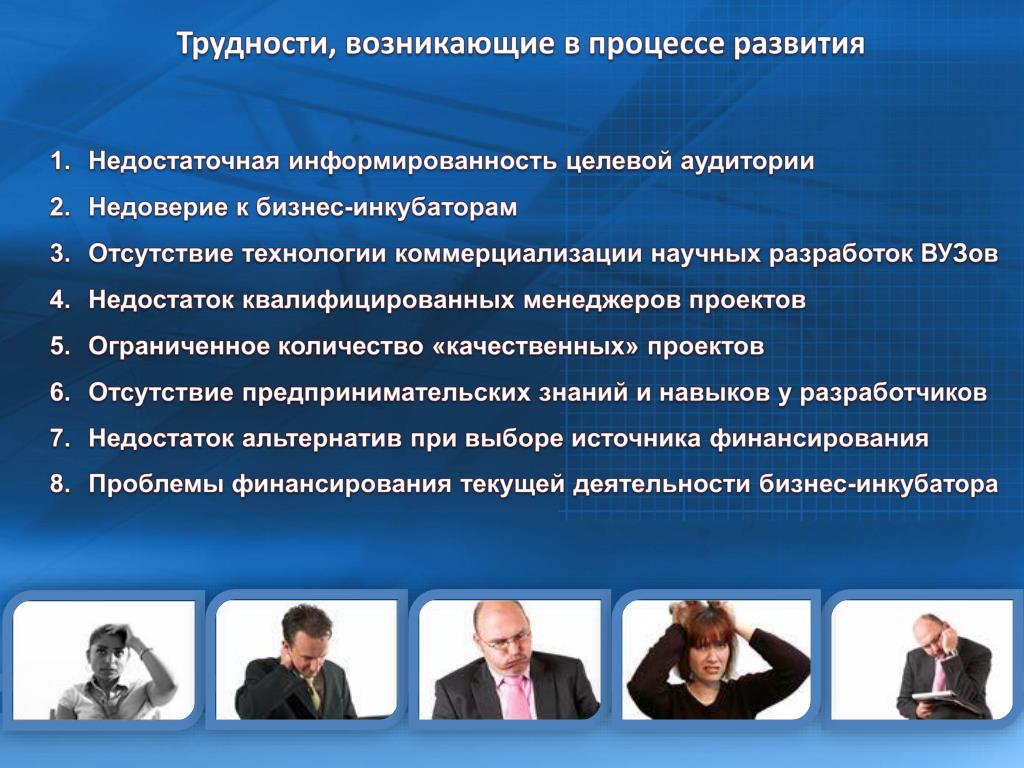 Трудности, возникающие в процессе развития

1. Недостаточная информированность целевой аудитории
2. Недоверие к бизнес-инкубаторам
3. Отсутствие технологии коммерциализации научных разработок ВУЗов
4. Недостаток квалифицированных менеджеров проектов
5. Ограниченное количество «качественных» проектов
6. Отсутствие предпринимательских знаний и навыков у разработчиков
7. Недостаток альтернатив при выборе источника финансирования
8. Проблемы финансирования текущей деятельности бизнес-инкубатора